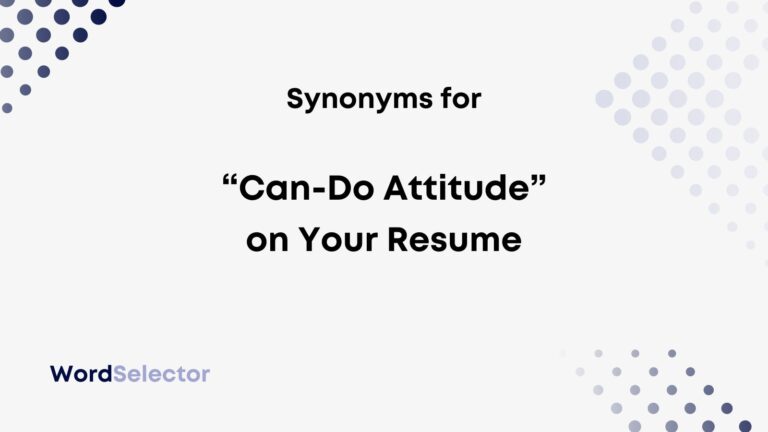 Synonyms for

“Can-Do Attitude” on Your Resume

WordSelector